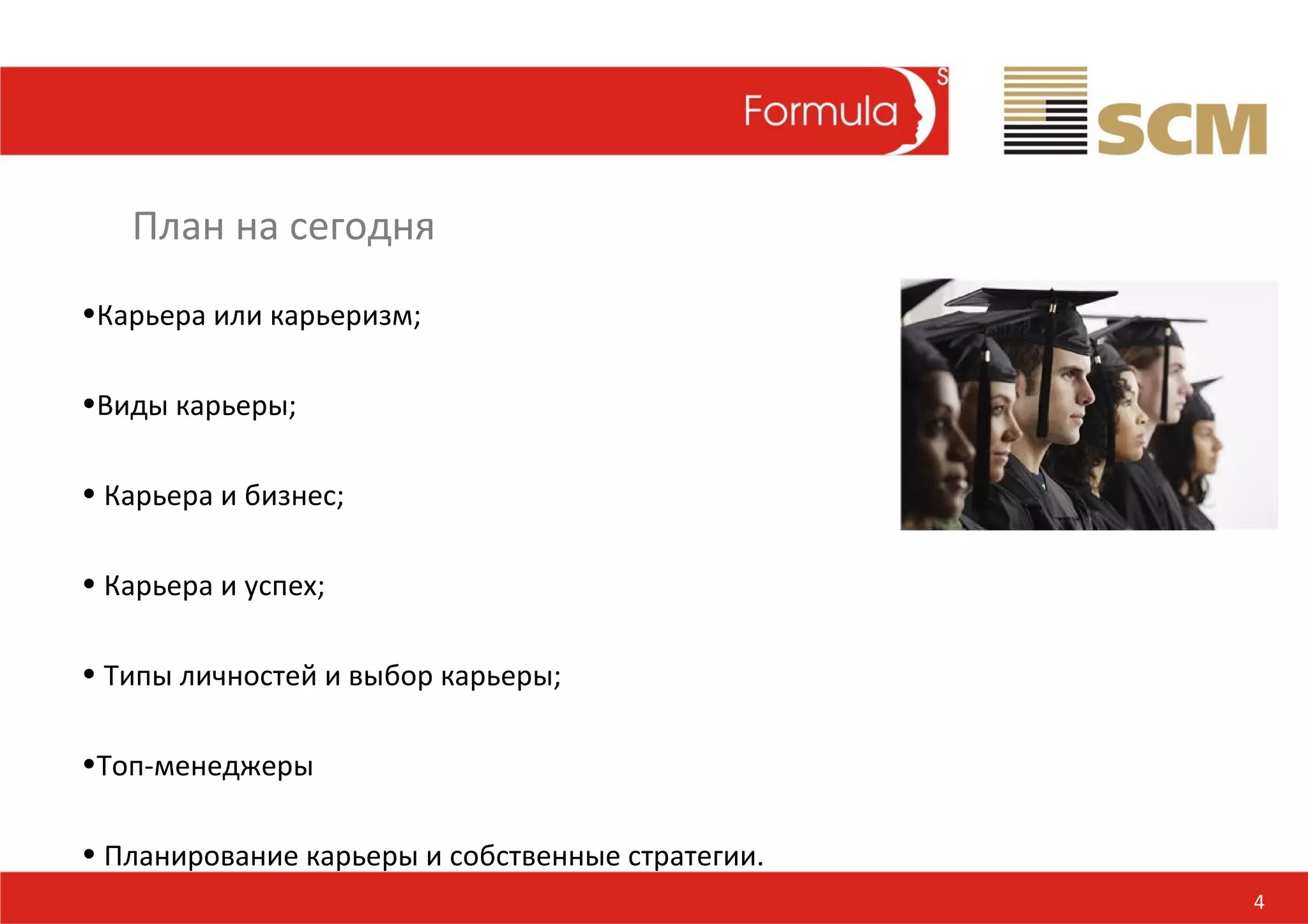 Formula S

SCM

План на сегодня

•Карьера или карьеризм;

•Виды карьеры;

• Карьера и бизнес;

• Карьера и успех;

• Типы личностей и выбор карьеры;

•Топ-менеджеры

• Планирование карьеры и собственные стратегии.

4